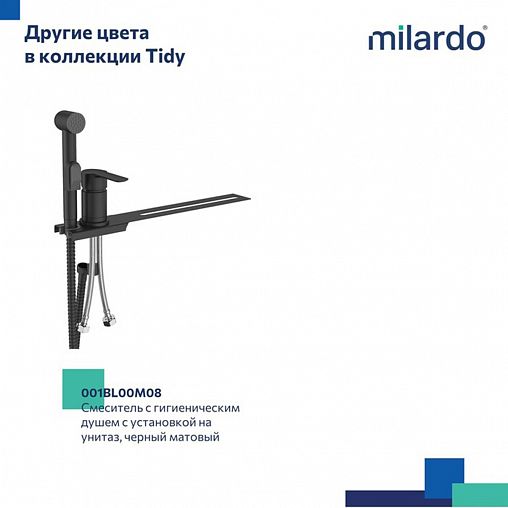 Другие цвета
в коллекции Tidy

milardo®

001BL00M08
Смеситель с гигиеническим душем с установкой на унитаз, черный матовый